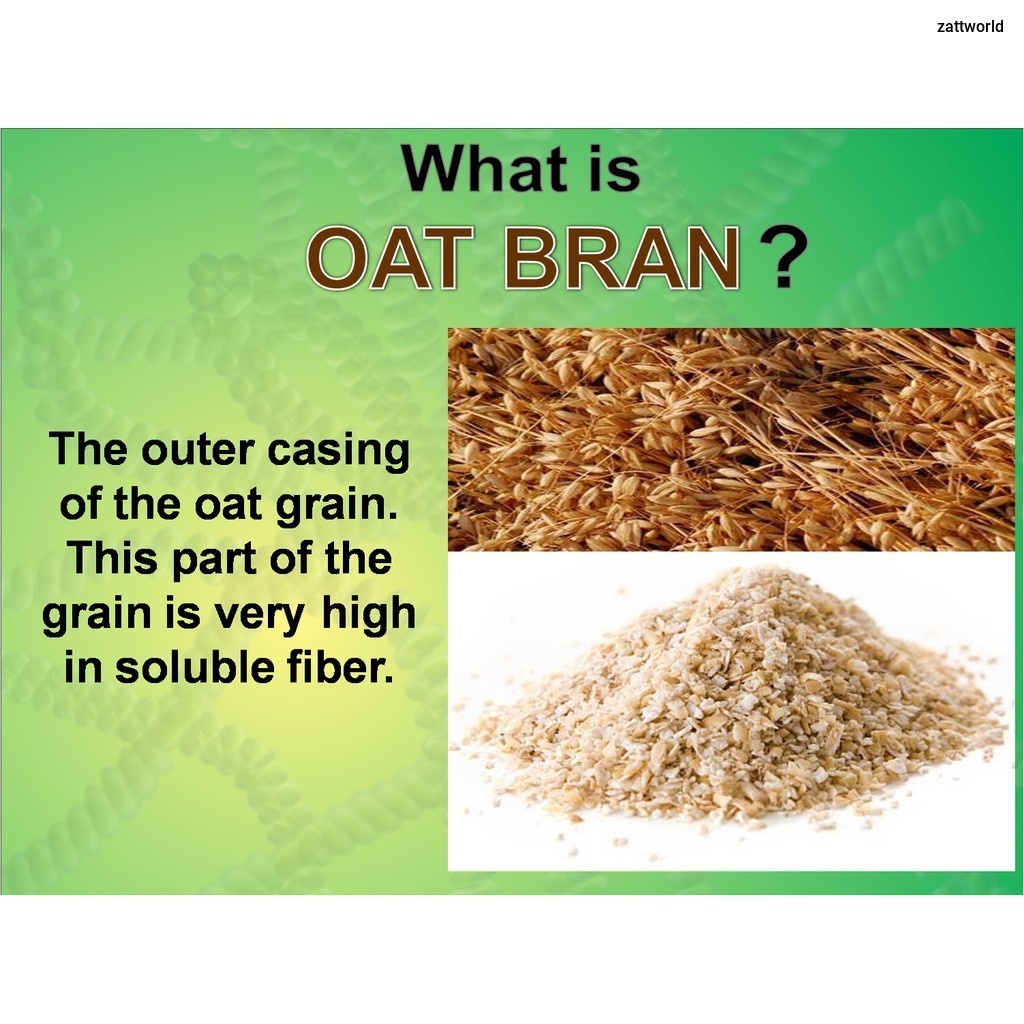 zattworld

What is
OAT BRAN ?

The outer casing of the oat grain. This part of the grain is very high in soluble fiber.